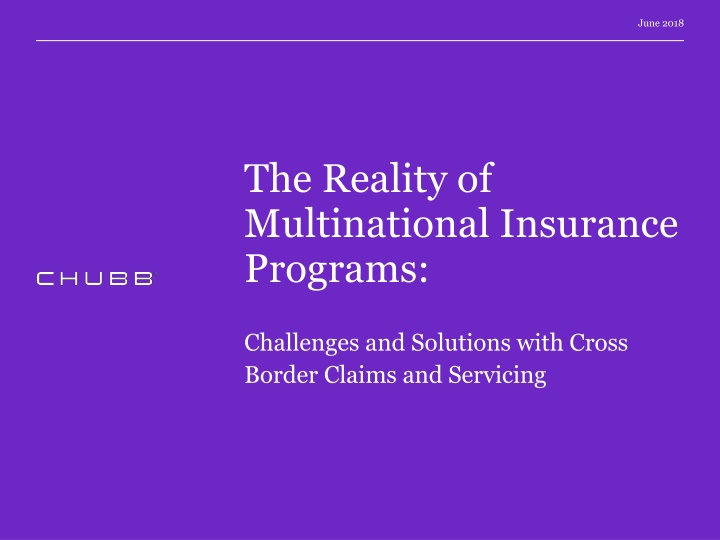 June 2018

CHUBB

The Reality of Multinational Insurance Programs:

Challenges and Solutions with Cross Border Claims and Servicing